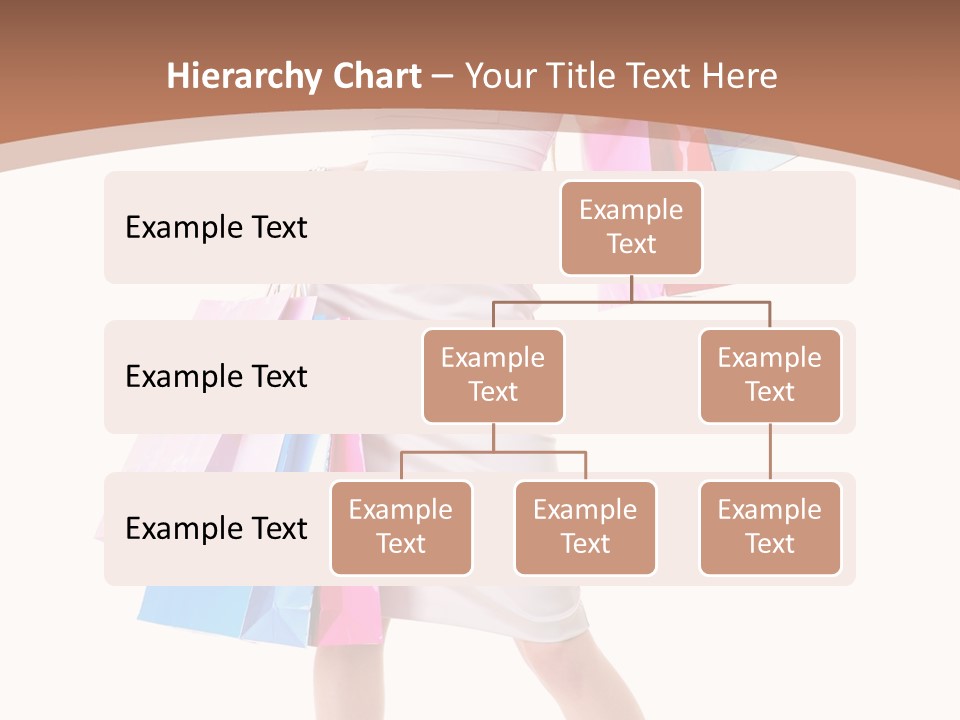 Hierarchy Chart – Your Title Text Here

Example Text

Example Text

Example Text

Example Text

Example Text

Example Text

Example Text

Example Text

Example Text